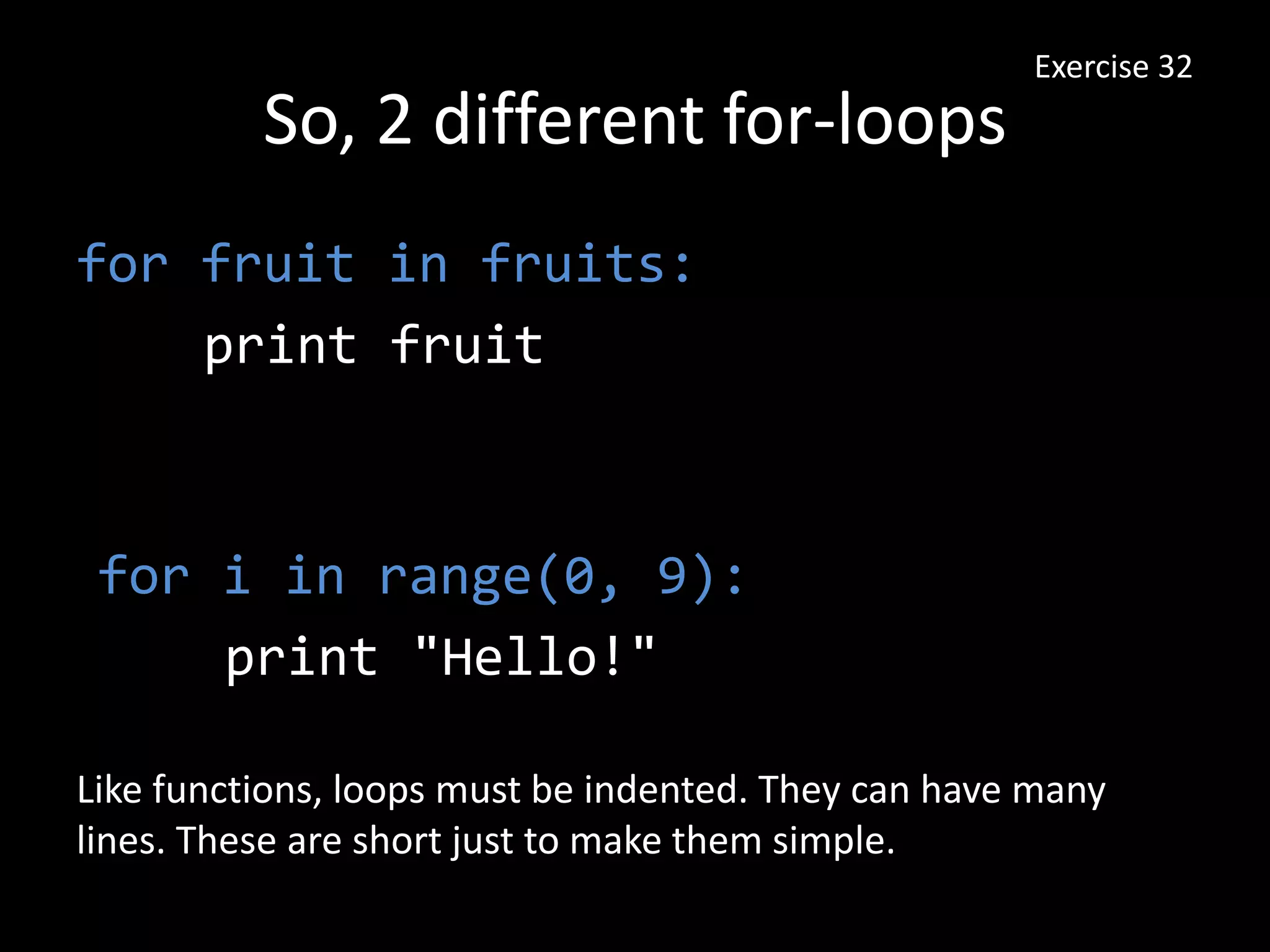 Exercise 32

So, 2 different for-loops

for fruit in fruits:
    print fruit

for i in range(0, 9):
    print "Hello!"

Like functions, loops must be indented. They can have many lines. These are short just to make them simple.